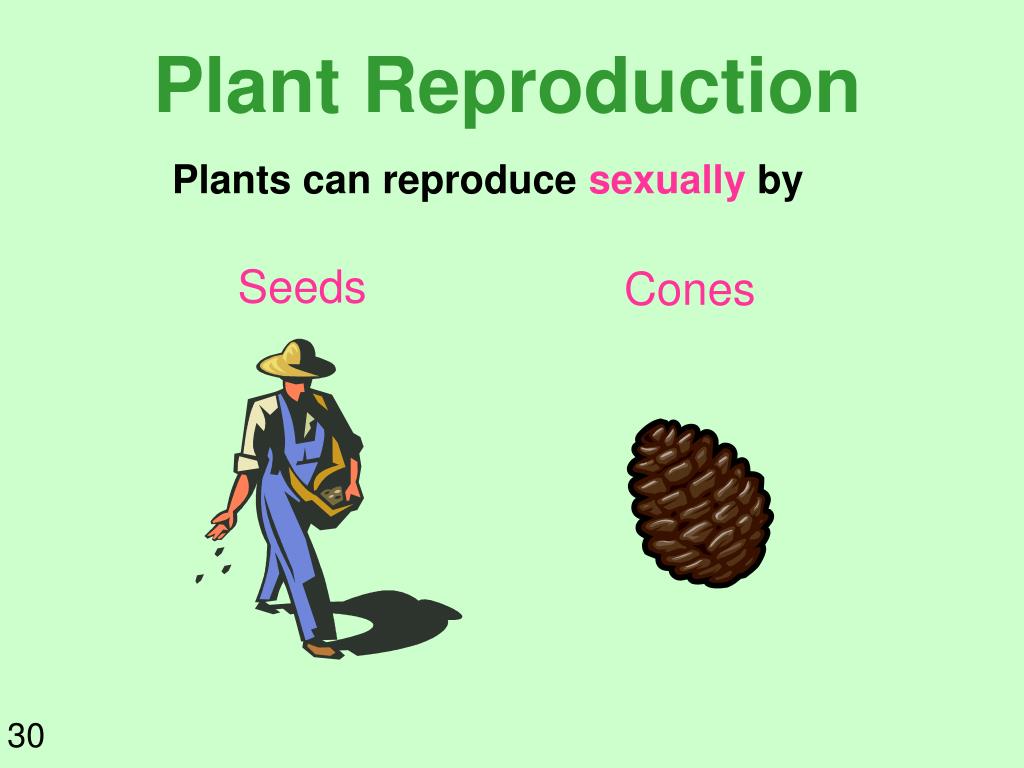 Plant Reproduction

Plants can reproduce sexually by

Seeds

Cones

30